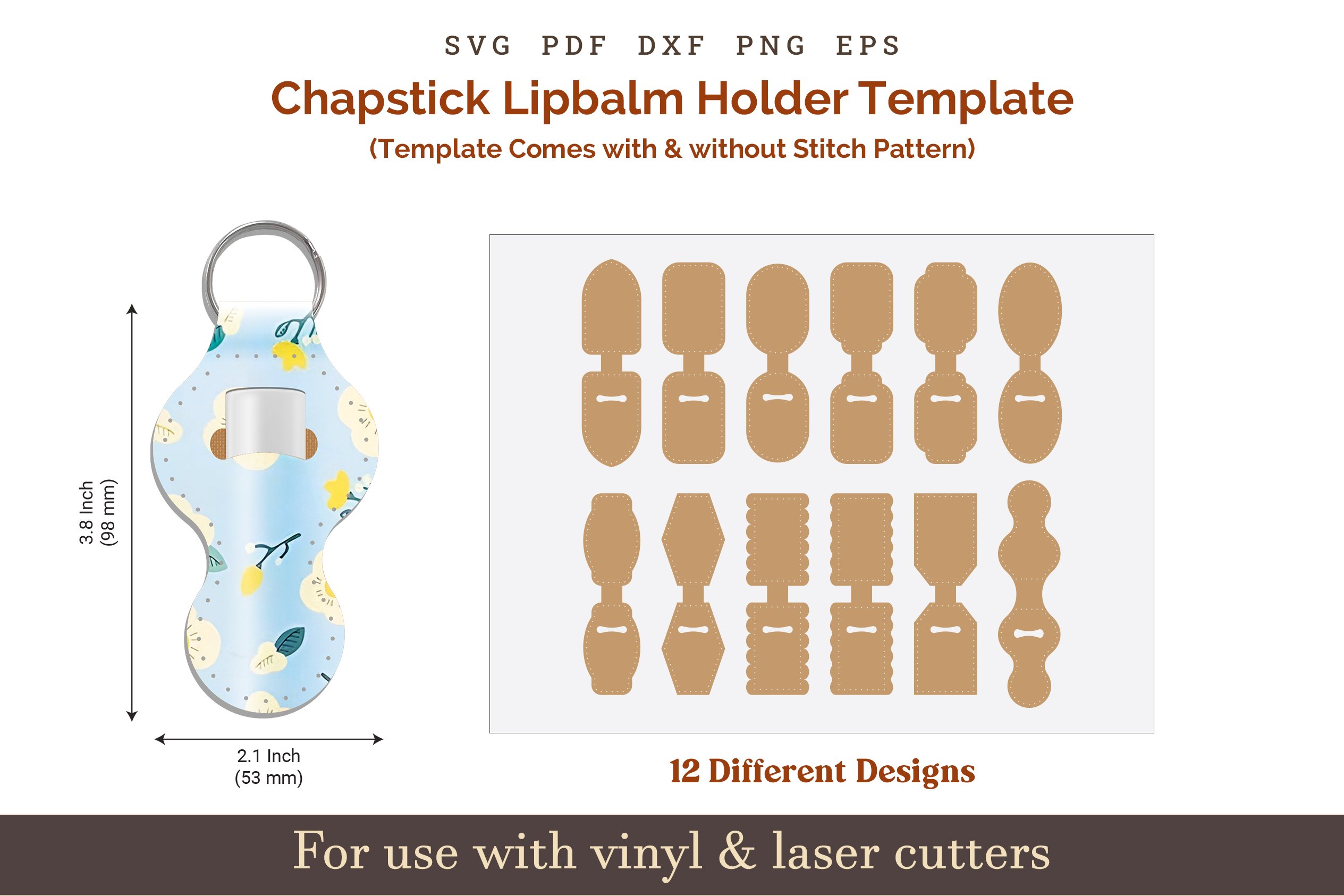 SVG PDF DXF PNG EPS

Chapstick Lipbalm Holder Template

(Template Comes with & without Stitch Pattern)

3.8 Inch
(98 mm)

2.1 Inch
(53 mm)

12 Different Designs

For use with vinyl & laser cutters